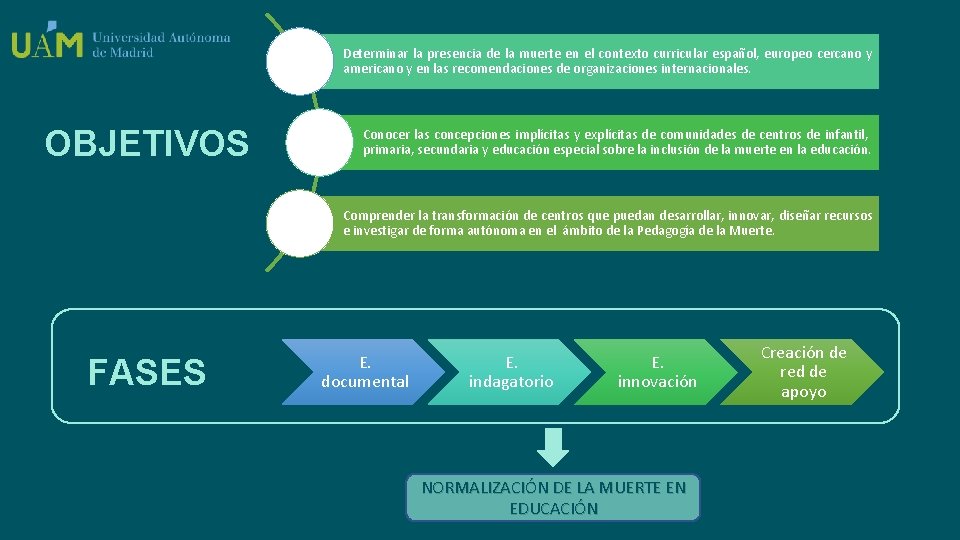 UAM Universidad Autónoma de Madrid

OBJETIVOS

Determinar la presencia de la muerte en el contexto curricular español, europeo cercano y americano y en las recomendaciones de organizaciones internacionales.

Conocer las concepciones implícitas y explícitas de comunidades de centros de infantil, primaria, secundaria y educación especial sobre la inclusión de la muerte en la educación.

Comprender la transformación de centros que puedan desarrollar, innovar, diseñar recursos e investigar de forma autónoma en el ámbito de la Pedagogía de la Muerte.

FASES

E. documental

E. indagatorio

E. innovación

Creación de red de apoyo

NORMALIZACIÓN DE LA MUERTE EN EDUCACIÓN